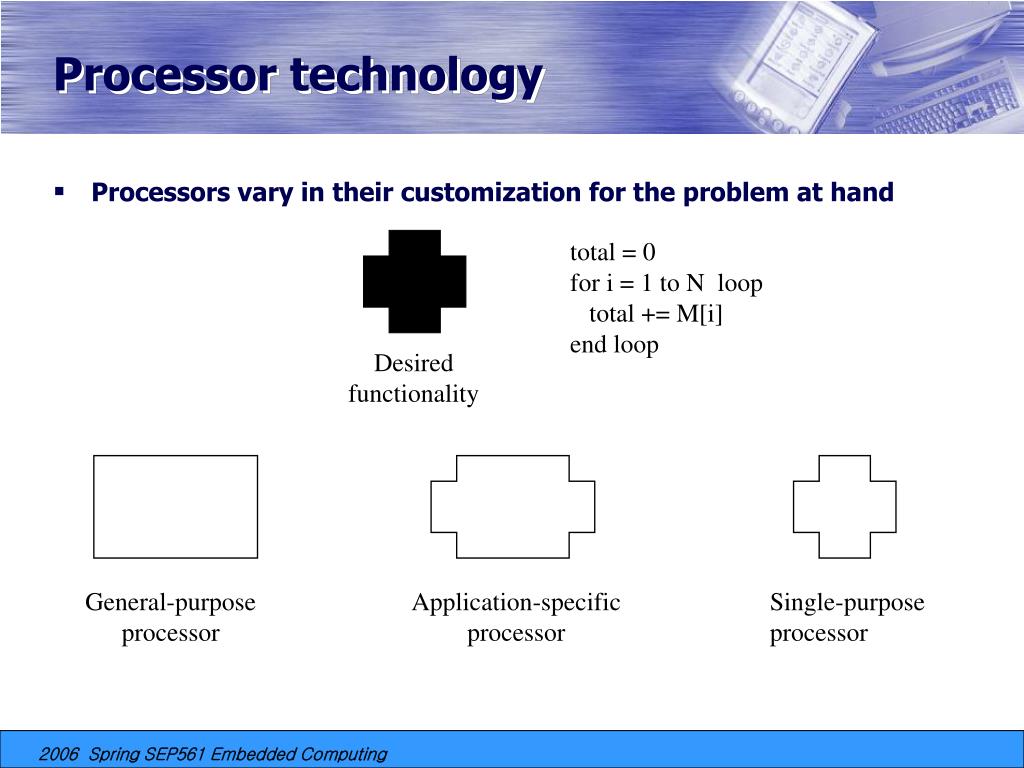 Processor technology

▪ Processors vary in their customization for the problem at hand

Desired functionality

total = 0
for i = 1 to N loop
total += M[i]
end loop

General-purpose processor

Application-specific processor

Single-purpose processor

2006 Spring SEP561 Embedded Computing